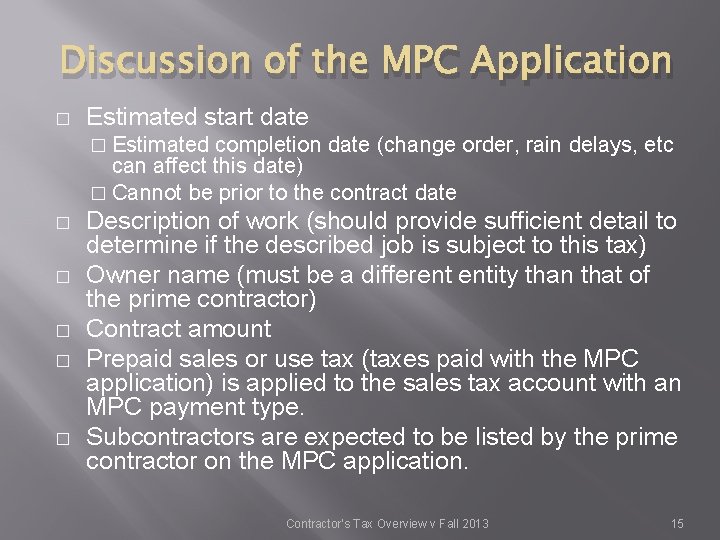 Discussion of the MPC Application

□ Estimated start date
□ Estimated completion date (change order, rain delays, etc can affect this date)
□ Cannot be prior to the contract date
□ Description of work (should provide sufficient detail to determine if the described job is subject to this tax)
□ Owner name (must be a different entity than that of the prime contractor)
□ Contract amount
□ Prepaid sales or use tax (taxes paid with the MPC application) is applied to the sales tax account with an MPC payment type.
□ Subcontractors are expected to be listed by the prime contractor on the MPC application.

Contractor's Tax Overview v Fall 2013

15